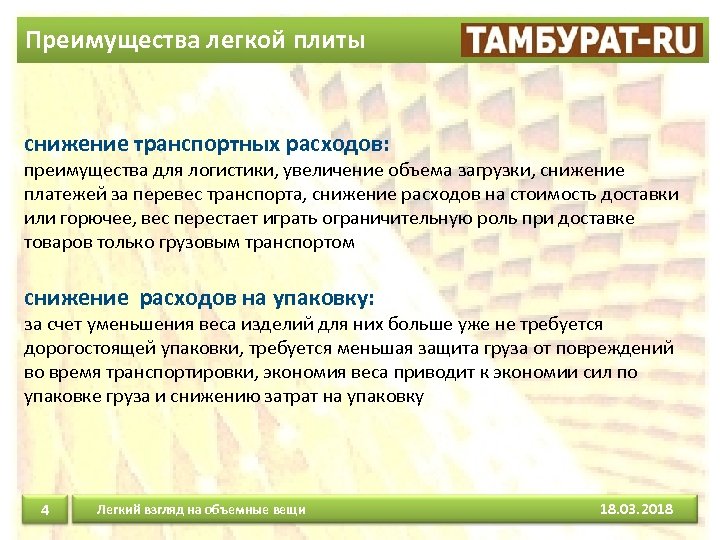 Преимущества легкой плиты

ТАМБУРАТ-RU

снижение транспортных расходов:
преимущества для логистики, увеличение объема загрузки, снижение платежей за перевес транспорта, снижение расходов на стоимость доставки или горючее, вес перестает играть ограничительную роль при доставке товаров только грузовым транспортом

снижение  расходов на упаковку:
за счет уменьшения веса изделий для них больше уже не требуется дорогостоящей упаковки, требуется меньшая защита груза от повреждений во время транспортировки, экономия веса приводит к экономии сил по упаковке груза и снижению затрат на упаковку

4

Легкий взгляд на объемные вещи

18.03.2018